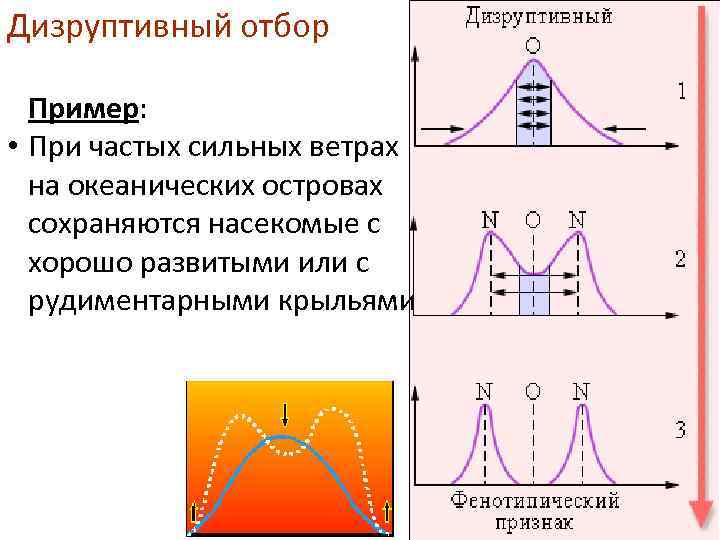 Дизруптивный отбор

Пример:
• При частых сильных ветрах на океанических островах сохраняются насекомые с хорошо развитыми или с рудиментарными крыльями

Дизруптивный
O
1
N O N
2
N O N
3
Фенотипический признак